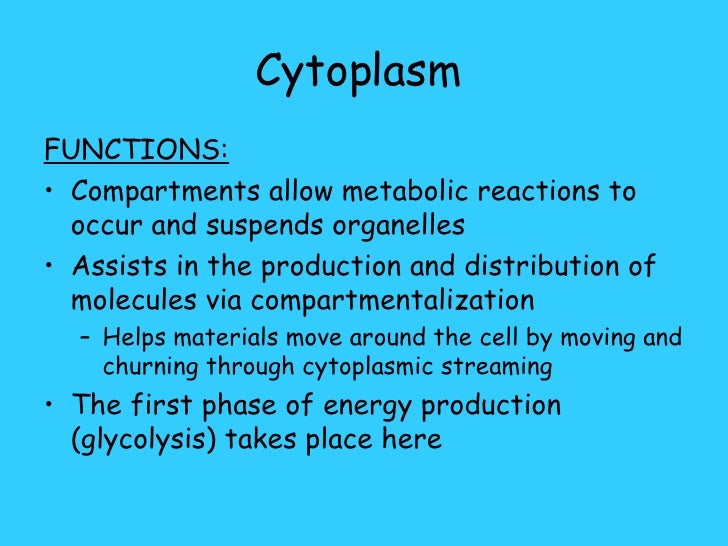 Cytoplasm

FUNCTIONS:

• Compartments allow metabolic reactions to occur and suspends organelles
• Assists in the production and distribution of molecules via compartmentalization
  – Helps materials move around the cell by moving and churning through cytoplasmic streaming
• The first phase of energy production (glycolysis) takes place here